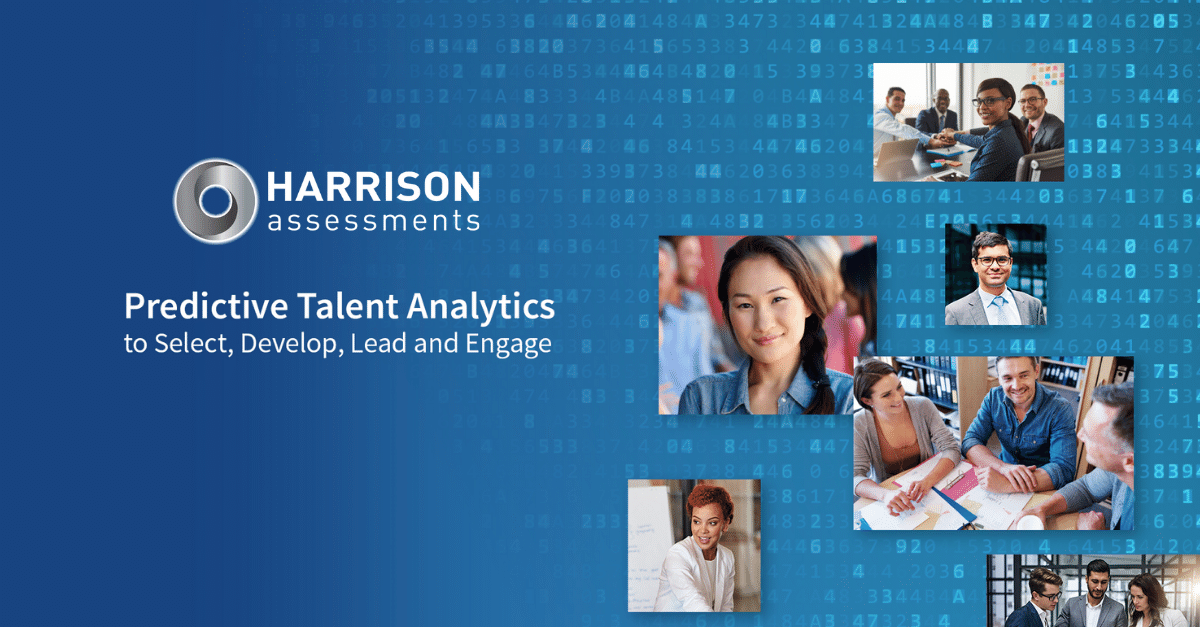 HARRISON
assessments

Predictive Talent Analytics
to Select, Develop, Lead and Engage